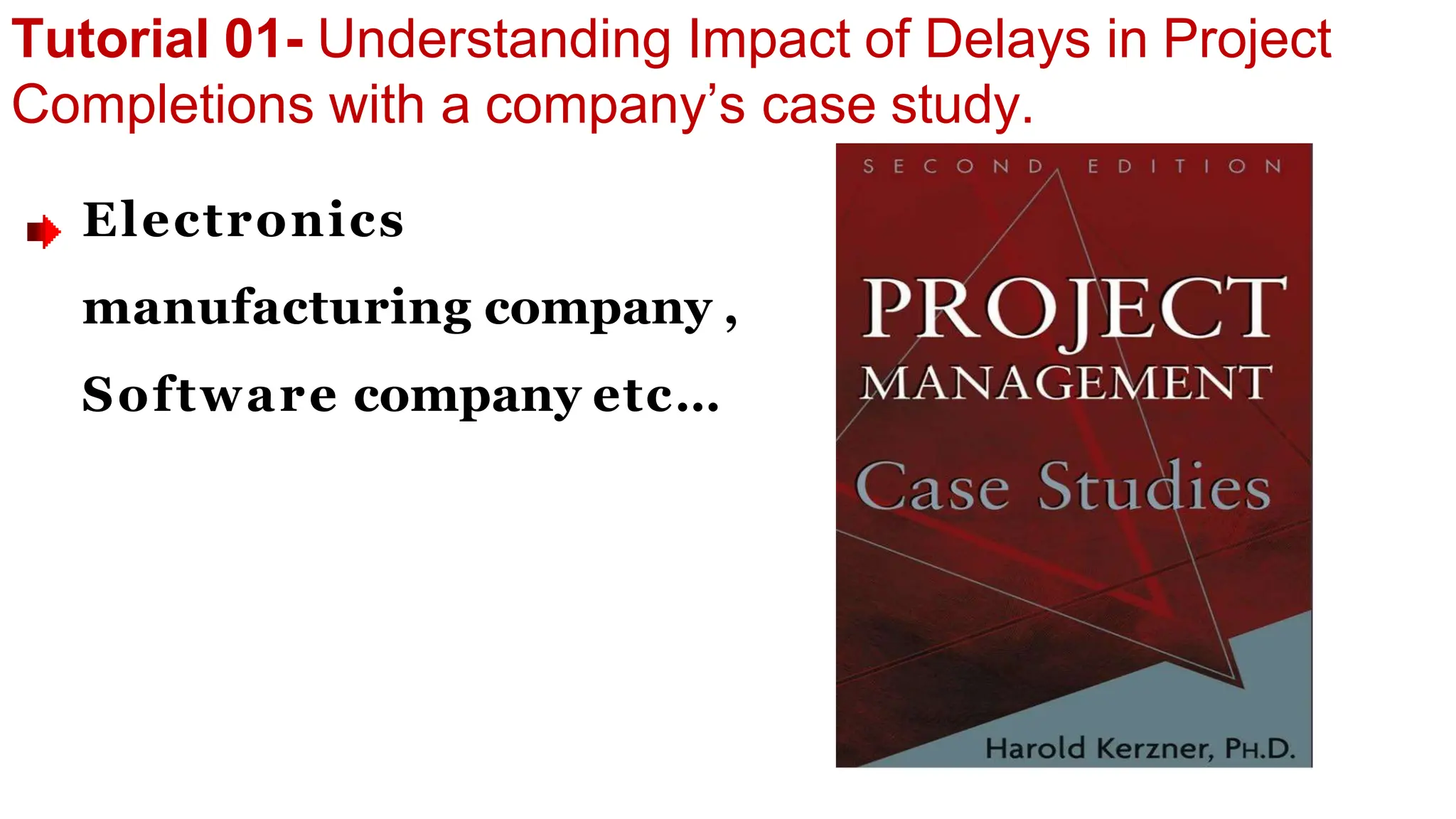 Tutorial 01- Understanding Impact of Delays in Project Completions with a company's case study.

Electronics manufacturing company , Software company etc…

SECOND EDITION

PROJECT MANAGEMENT

Case Studies

Harold Kerzner, PH.D.